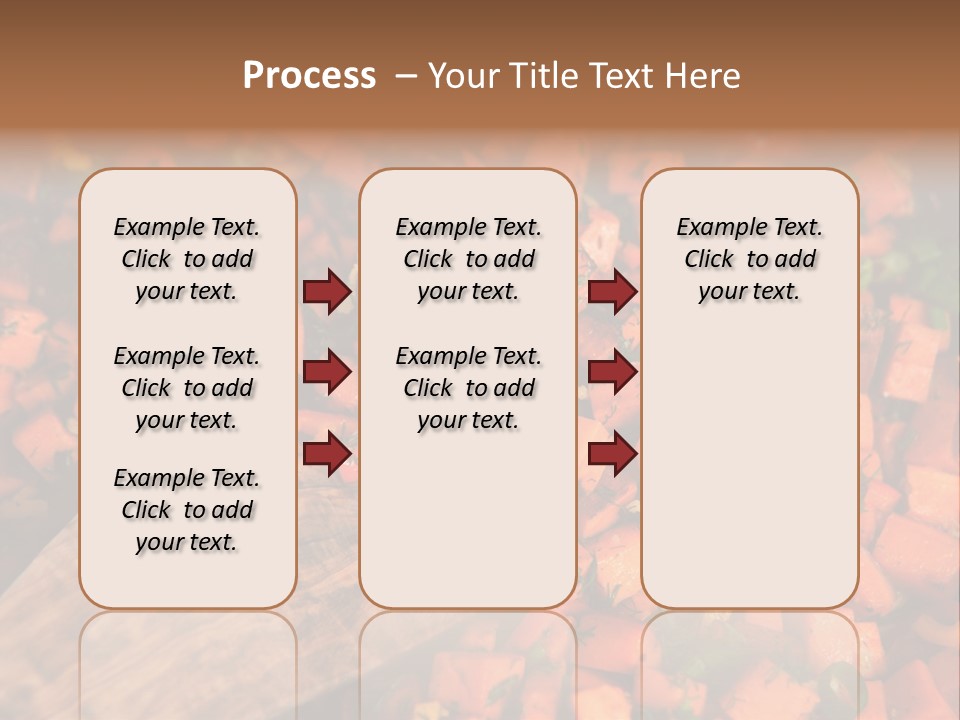 Process – Your Title Text Here

Example Text. Click to add your text.

Example Text. Click to add your text.

Example Text. Click to add your text.

Example Text. Click to add your text.

Example Text. Click to add your text.

Example Text. Click to add your text.